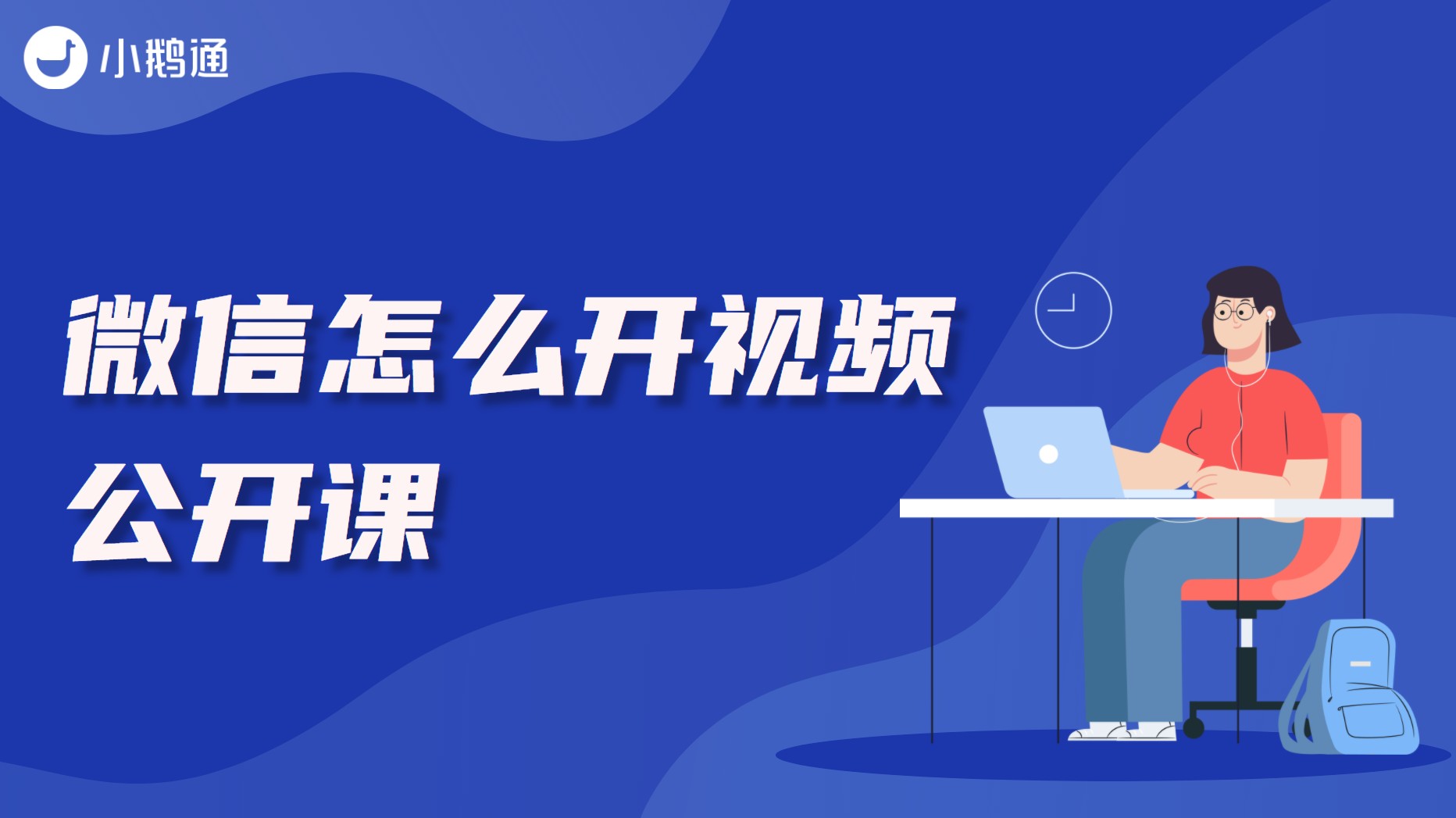 小鹅通

微信怎么开视频公开课